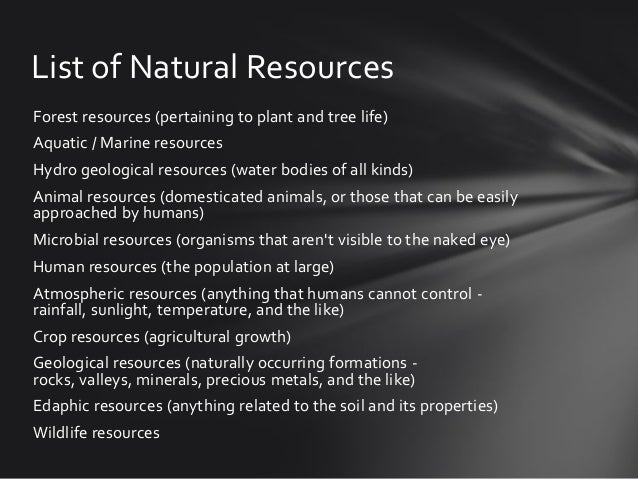 List of Natural Resources

Forest resources (pertaining to plant and tree life)

Aquatic / Marine resources

Hydro geological resources (water bodies of all kinds)

Animal resources (domesticated animals, or those that can be easily approached by humans)

Microbial resources (organisms that aren't visible to the naked eye)

Human resources (the population at large)

Atmospheric resources (anything that humans cannot control - rainfall, sunlight, temperature, and the like)

Crop resources (agricultural growth)

Geological resources (naturally occurring formations - rocks, valleys, minerals, precious metals, and the like)

Edaphic resources (anything related to the soil and its properties)

Wildlife resources